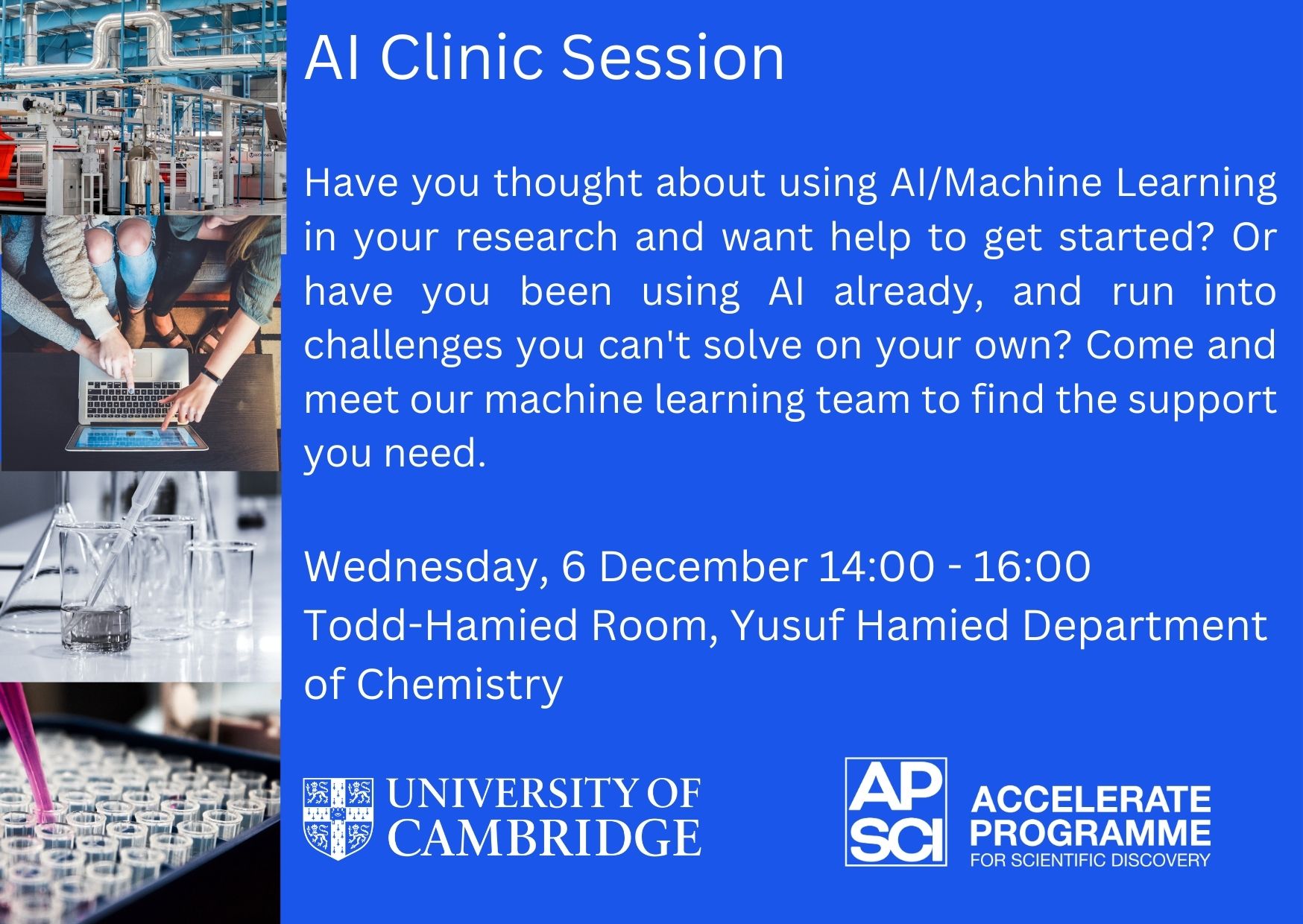 AI Clinic Session

Have you thought about using AI/Machine Learning in your research and want help to get started? Or have you been using AI already, and run into challenges you can't solve on your own? Come and meet our machine learning team to find the support you need.

Wednesday, 6 December 14:00 - 16:00
Todd-Hamied Room, Yusuf Hamied Department of Chemistry

UNIVERSITY OF CAMBRIDGE

AP SCI ACCELERATE PROGRAMME FOR SCIENTIFIC DISCOVERY